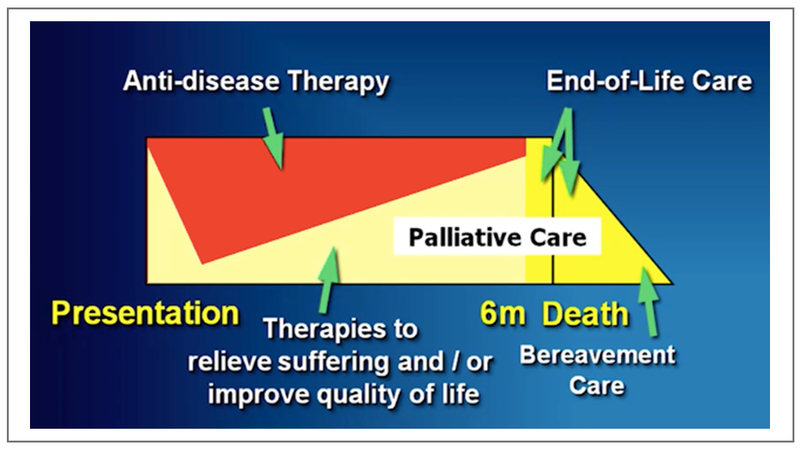 Anti-disease Therapy

End-of-Life Care

Palliative Care

Presentation

Therapies to relieve suffering and / or improve quality of life

6m Death

Bereavement Care